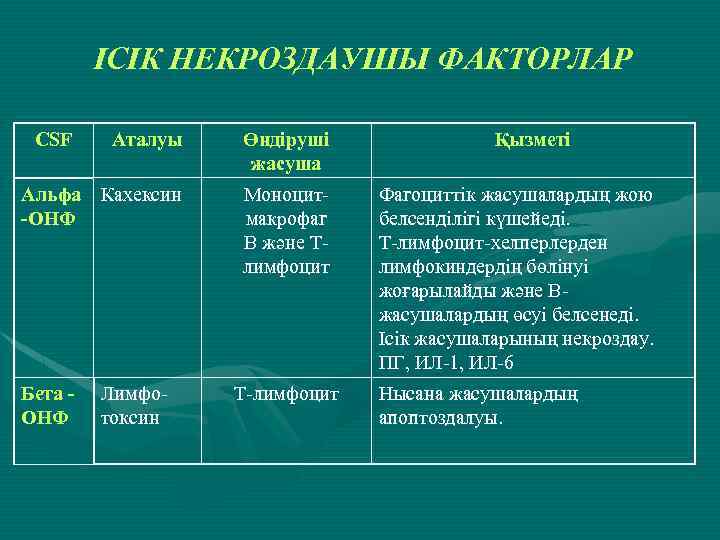 ІСІК НЕКРОЗДАУШЫ ФАКТОРЛАР

| CSF | Аталуы | Өндіруші жасуша | Қызметі |
|---|---|---|---|
| Альфа -ОНФ | Кахексин | Моноцит-макрофаг В және Т-лимфоцит | Фагоциттік жасушалардың жою белсенділігі күшейеді. Т-лимфоцит-хелперлерден лимфокиндердің бөлінуі жоғарылайды және В-жасушалардың өсуі белсенеді. Ісік жасушаларының некроздау. ПГ, ИЛ-1, ИЛ-6 |
| Бета - ОНФ | Лимфо-токсин | Т-лимфоцит | Нысана жасушалардың апоптоздалуы. |